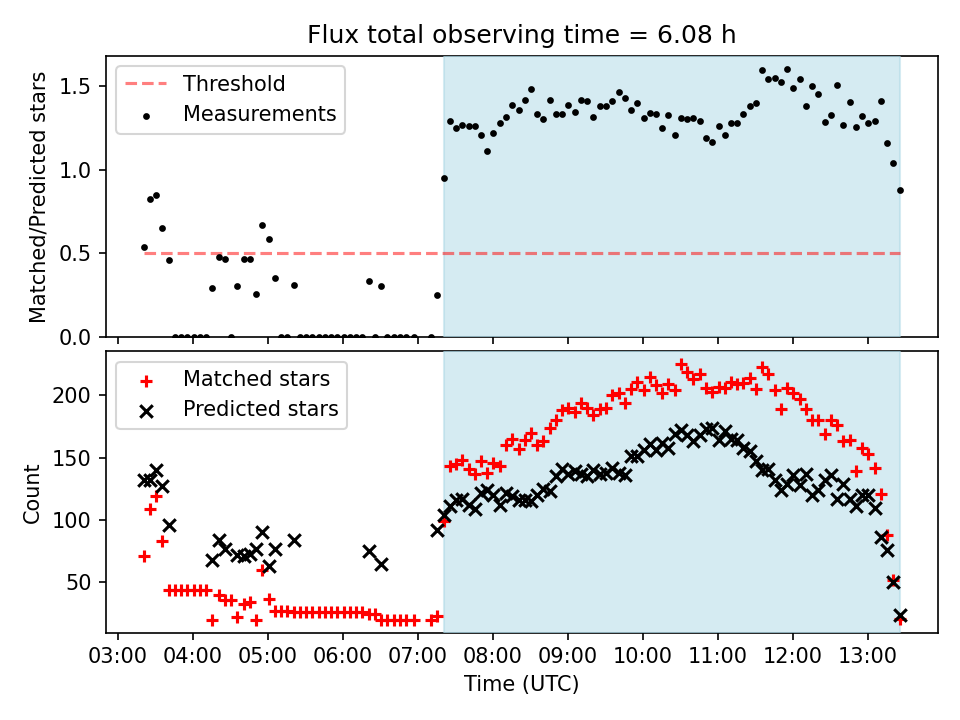 Flux total observing time = 6.08 h

Threshold
Measurements

Matched/Predicted stars

1.5
1.0
0.5
0.0

Matched stars
Predicted stars

Count

200
150
100
50

03:00 04:00 05:00 06:00 07:00 08:00 09:00 10:00 11:00 12:00 13:00

Time (UTC)